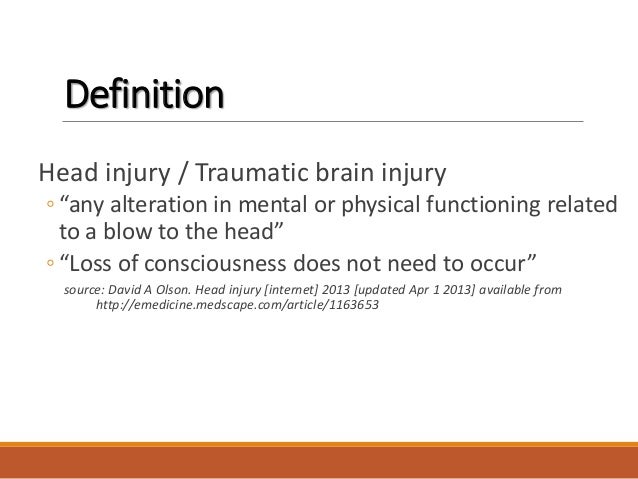 Definition

Head injury / Traumatic brain injury

◦ “any alteration in mental or physical functioning related to a blow to the head”

◦ “Loss of consciousness does not need to occur”

source: David A Olson. Head injury [internet] 2013 [updated Apr 1 2013] available from http://emedicine.medscape.com/article/1163653